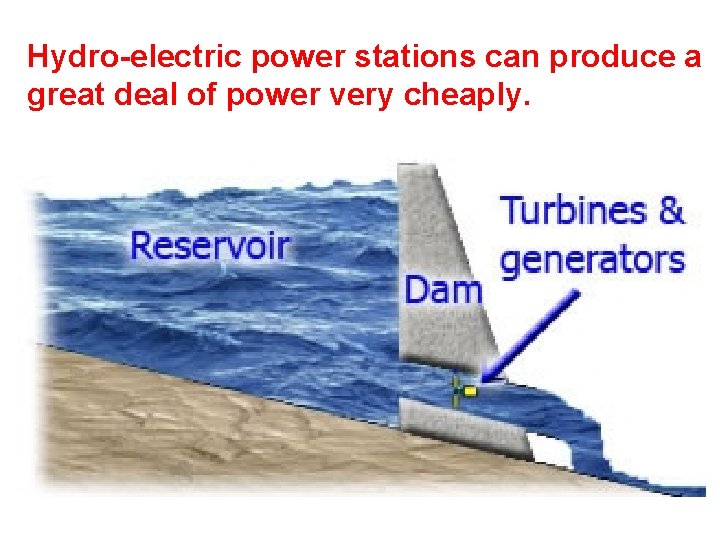 Hydro-electric power stations can produce a great deal of power very cheaply.

Reservoir

Dam

Turbines & generators